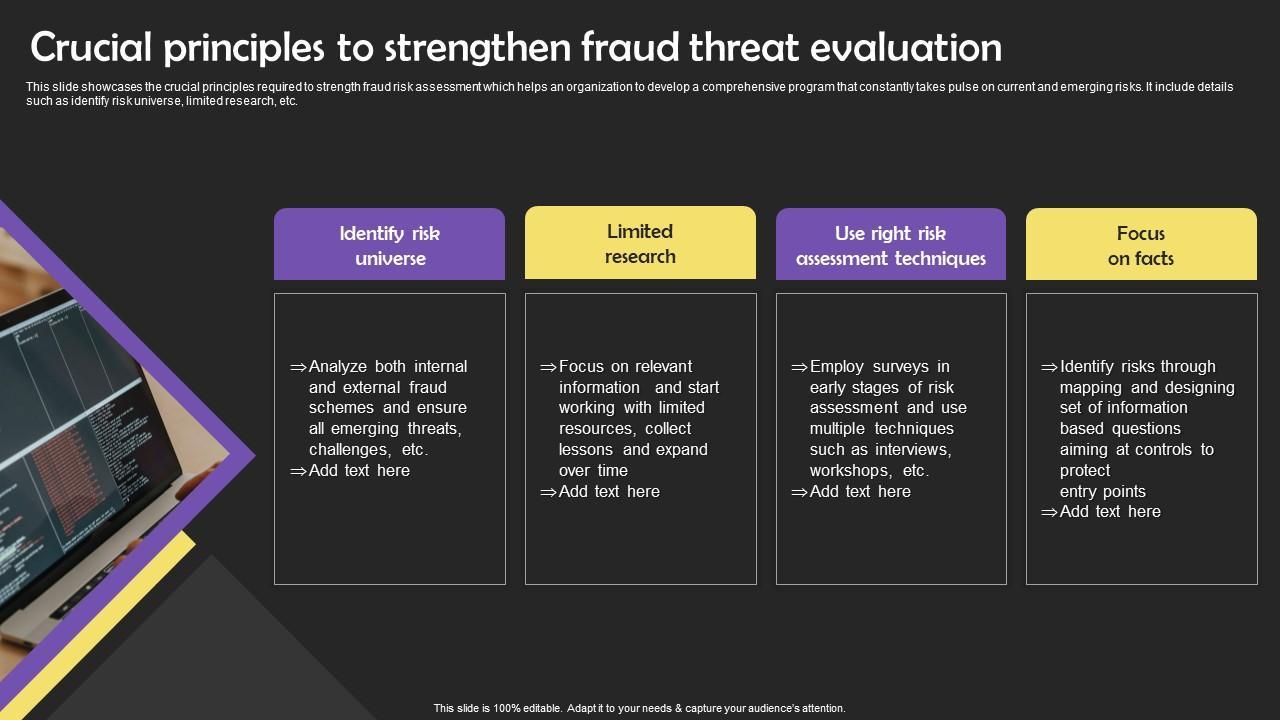 Crucial principles to strengthen fraud threat evaluation

This slide showcases the crucial principles required to strength fraud risk assessment which helps an organization to develop a comprehensive program that constantly takes pulse on current and emerging risks. It include details such as identify risk universe, limited research, etc.

Identify risk universe

⇒Analyze both internal and external fraud schemes and ensure all emerging threats, challenges, etc.
⇒Add text here

Limited research

⇒Focus on relevant information and start working with limited resources, collect lessons and expand over time
⇒Add text here

Use right risk assessment techniques

⇒Employ surveys in early stages of risk assessment and use multiple techniques such as interviews, workshops, etc.
⇒Add text here

Focus on facts

⇒Identify risks through mapping and designing set of information based questions aiming at controls to protect entry points
⇒Add text here

This slide is 100% editable. Adapt it to your needs & capture your audience's attention.